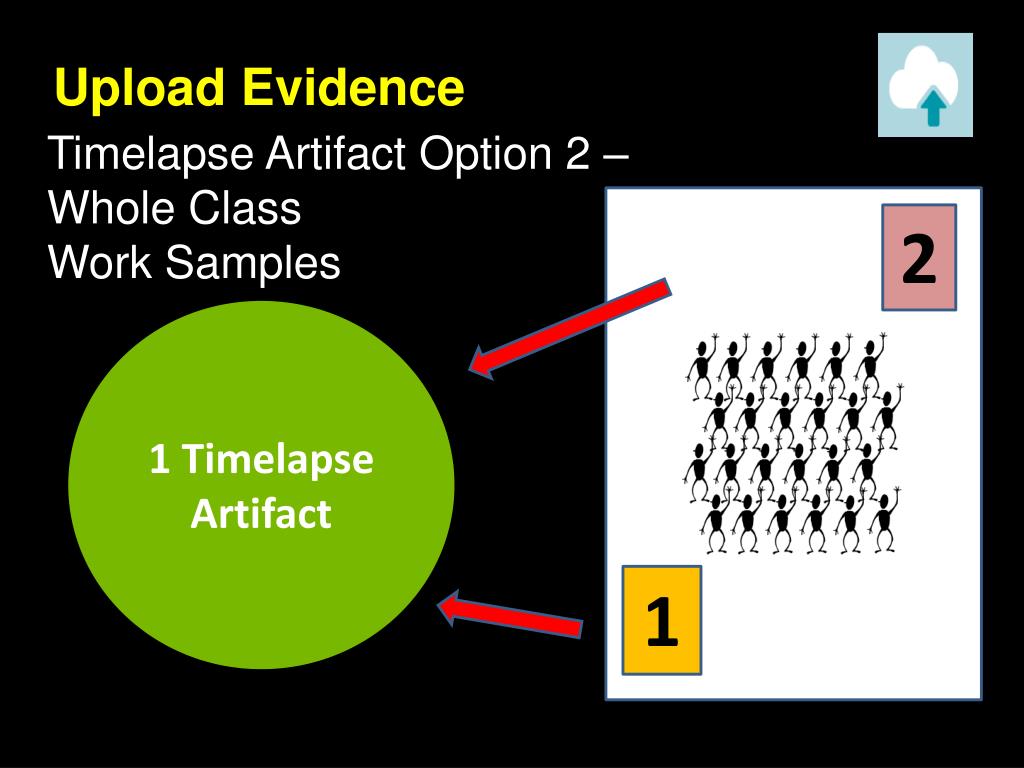 Upload Evidence

Timelapse Artifact Option 2 – Whole Class Work Samples

1 Timelapse Artifact

2

1